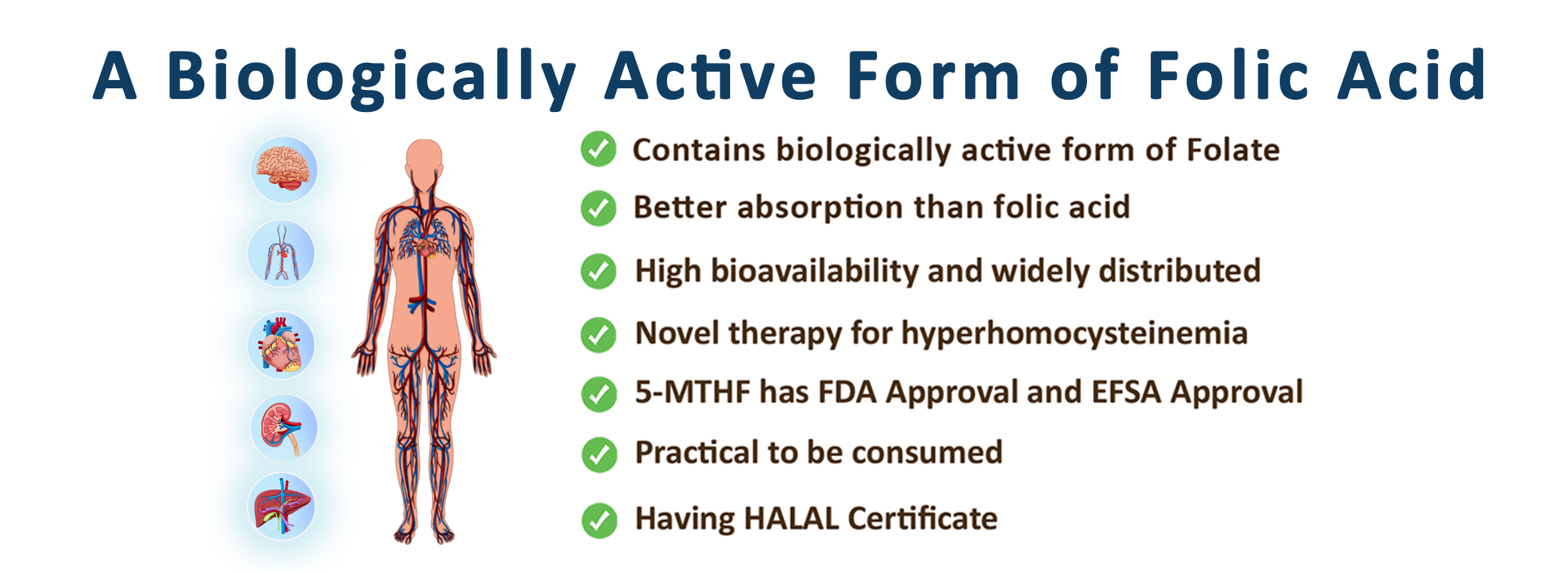 A Biologically Active Form of Folic Acid

Contains biologically active form of Folate

Better absorption than folic acid

High bioavailability and widely distributed

Novel therapy for hyperhomocysteinemia

5-MTHF has FDA Approval and EFSA Approval

Practical to be consumed

Having HALAL Certificate